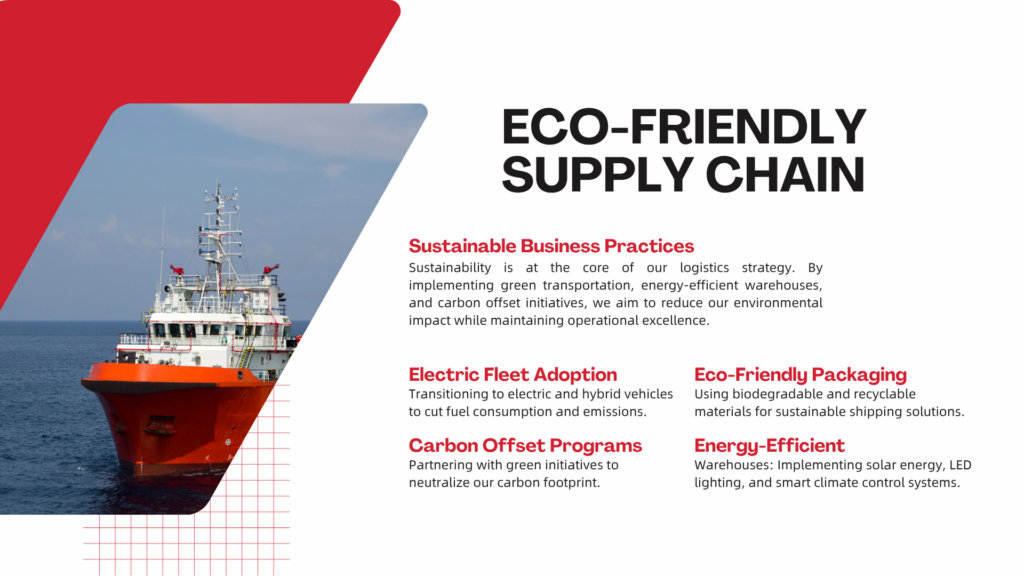 ECO-FRIENDLY SUPPLY CHAIN

Sustainable Business Practices
Sustainability is at the core of our logistics strategy. By implementing green transportation, energy-efficient warehouses, and carbon offset initiatives, we aim to reduce our environmental impact while maintaining operational excellence.

Electric Fleet Adoption
Transitioning to electric and hybrid vehicles to cut fuel consumption and emissions.

Carbon Offset Programs
Partnering with green initiatives to neutralize our carbon footprint.

Eco-Friendly Packaging
Using biodegradable and recyclable materials for sustainable shipping solutions.

Energy-Efficient
Warehouses: Implementing solar energy, LED lighting, and smart climate control systems.